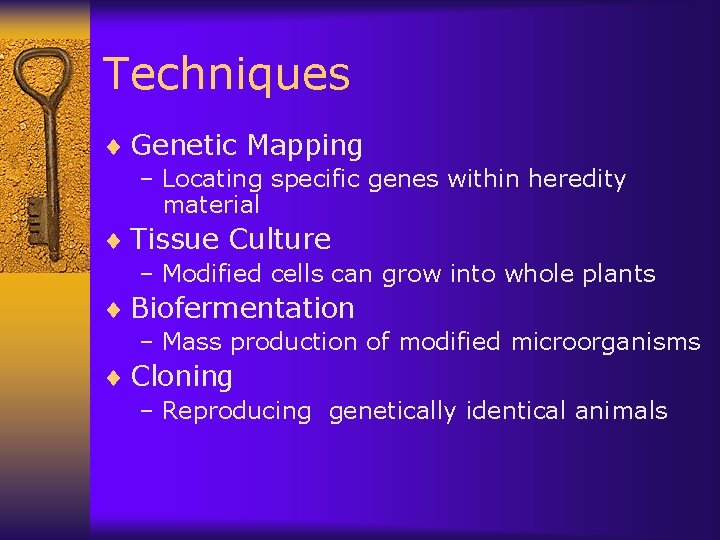 Techniques

♦ Genetic Mapping
– Locating specific genes within heredity material

♦ Tissue Culture
– Modified cells can grow into whole plants

♦ Biofermentation
– Mass production of modified microorganisms

♦ Cloning
– Reproducing genetically identical animals